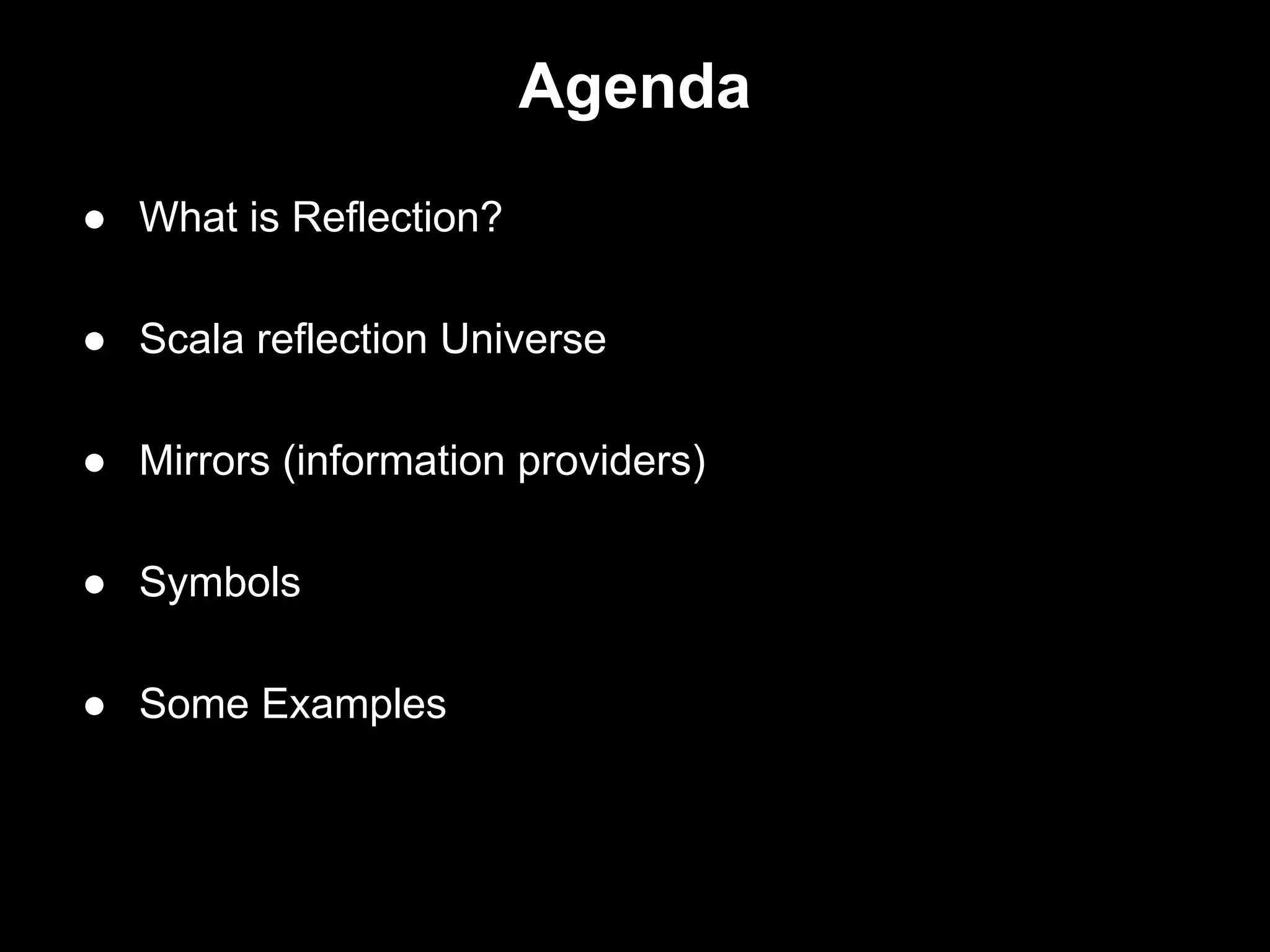 Agenda

● What is Reflection?

● Scala reflection Universe

● Mirrors (information providers)

● Symbols

● Some Examples